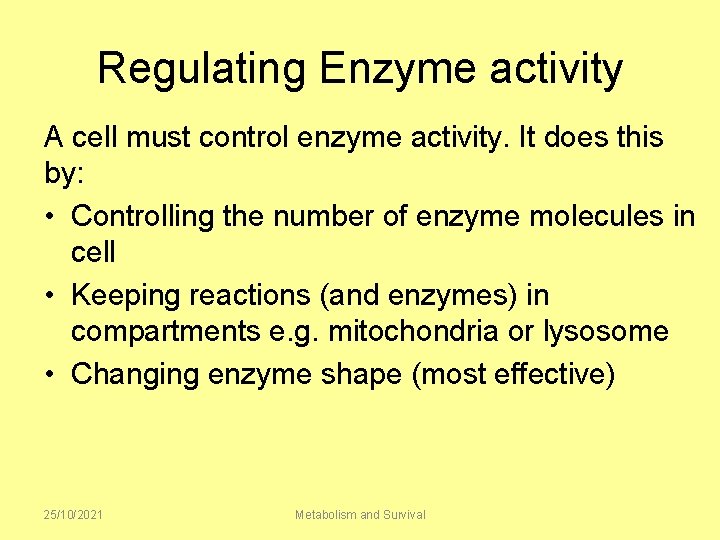 Regulating Enzyme activity

A cell must control enzyme activity. It does this by:

• Controlling the number of enzyme molecules in cell
• Keeping reactions (and enzymes) in compartments e.g. mitochondria or lysosome
• Changing enzyme shape (most effective)

25/10/2021

Metabolism and Survival